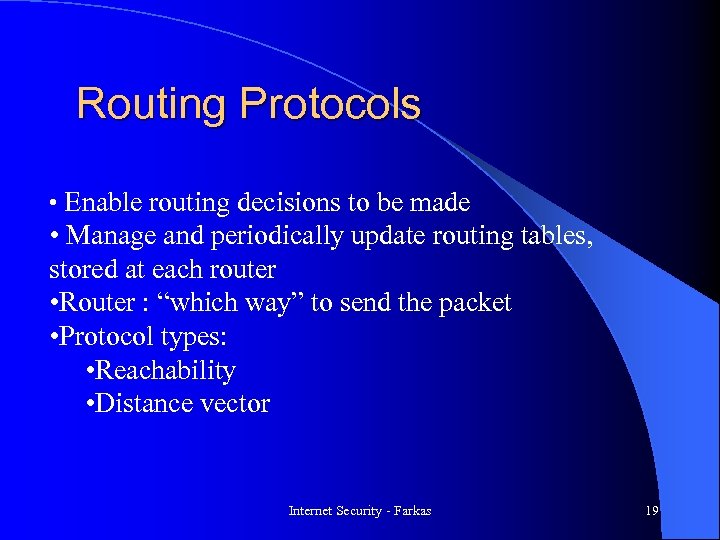 Routing Protocols

• Enable routing decisions to be made
• Manage and periodically update routing tables, stored at each router
•Router : “which way” to send the packet
•Protocol types:
•Reachability
•Distance vector

Internet Security - Farkas

19